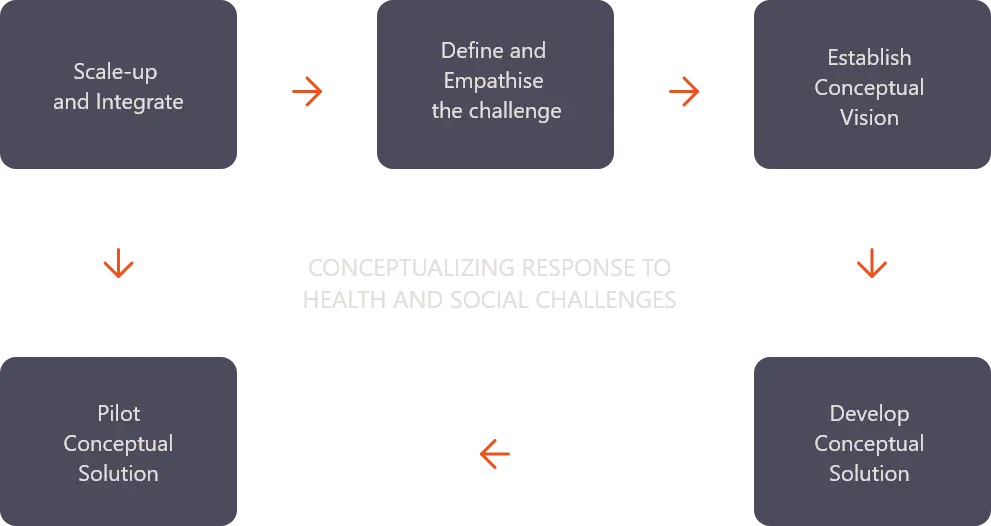 Scale-up and Integrate

Define and Empathise the challenge

Establish Conceptual Vision

CONCEPTUALIZING RESPONSE TO HEALTH AND SOCIAL CHALLENGES

Pilot Conceptual Solution

Develop Conceptual Solution